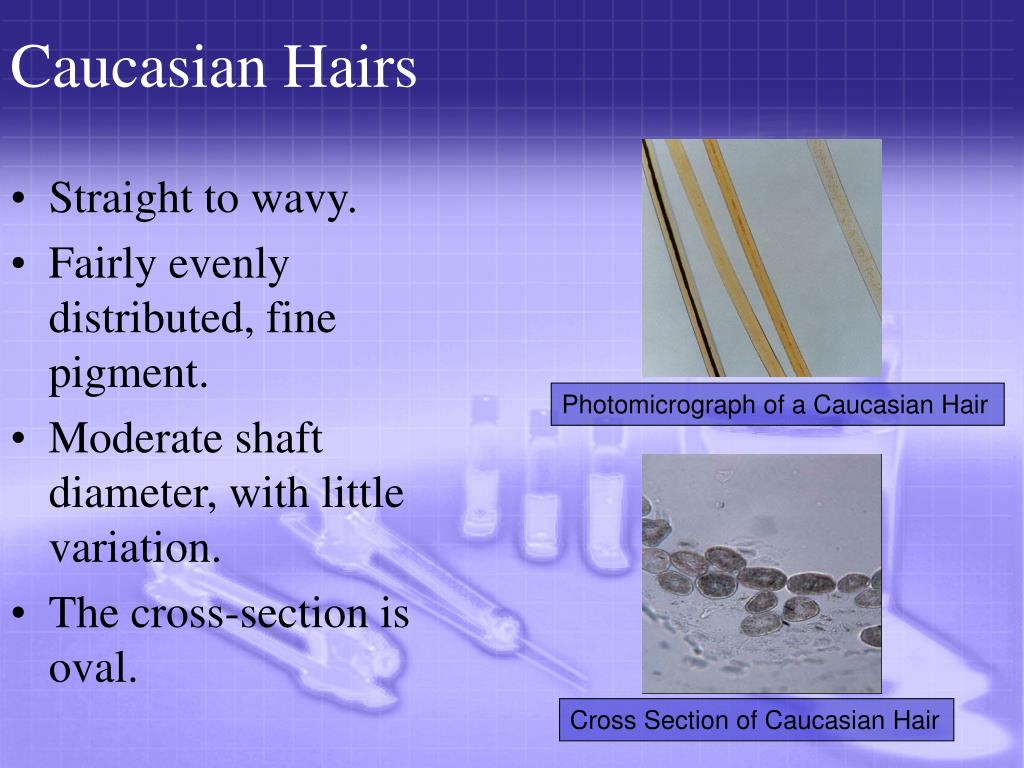 Caucasian Hairs

• Straight to wavy.
• Fairly evenly distributed, fine pigment.
• Moderate shaft diameter, with little variation.
• The cross-section is oval.

Photomicrograph of a Caucasian Hair

Cross Section of Caucasian Hair